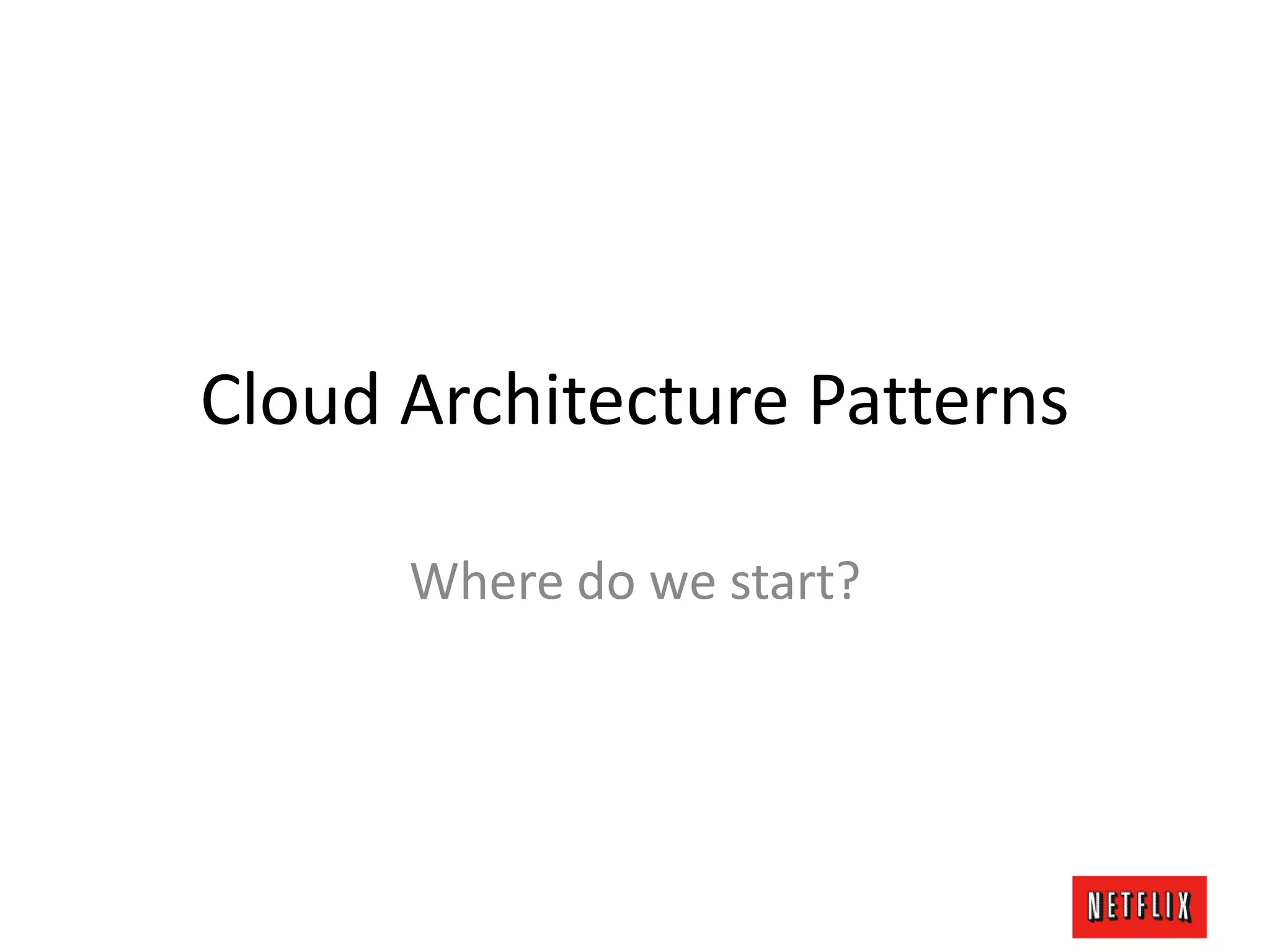 Cloud Architecture Patterns

Where do we start?

NETFLIX